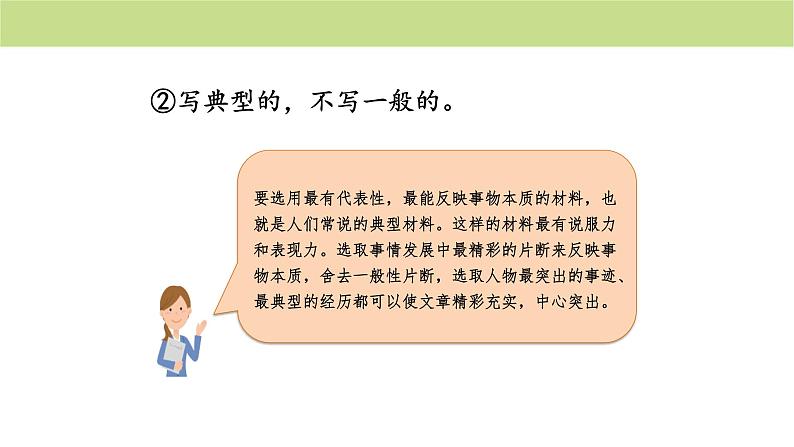 ②写典型的，不写一般的。

要选用最有代表性，最能反映事物本质的材料，也就是人们常说的典型材料。这样的材料最有说服力和表现力。选取事情发展中最精彩的片断来反映事物本质，舍去一般性片断，选取人物最突出的事迹、最典型的经历都可以使文章精彩充实，中心突出。